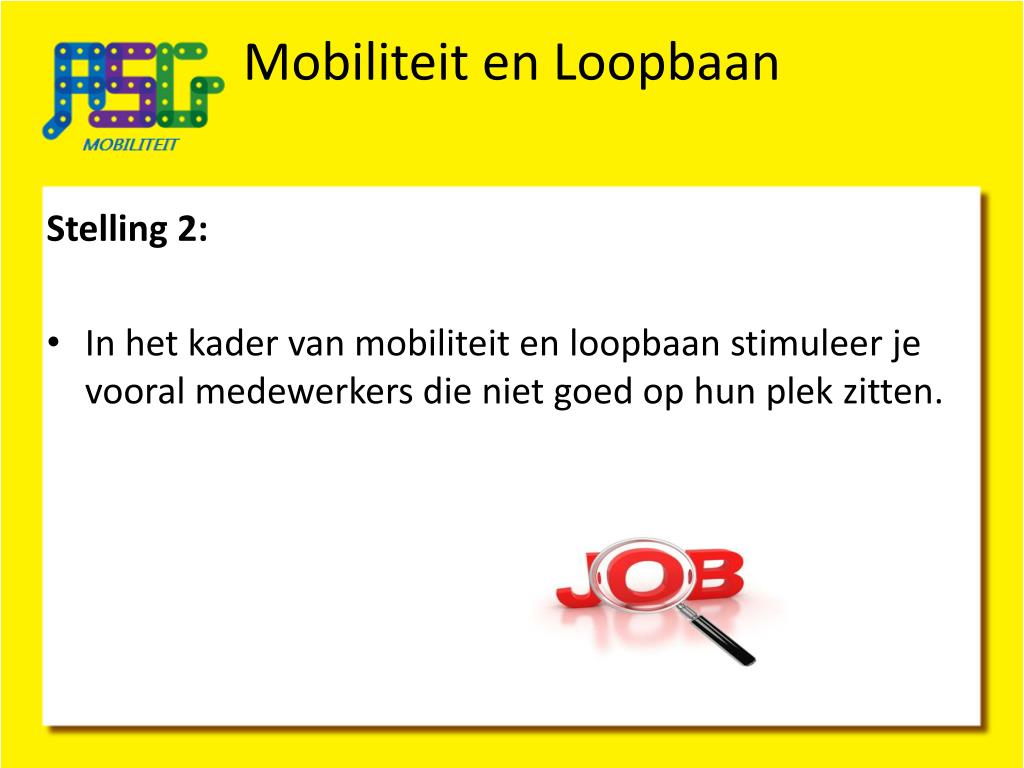 ASG
MOBILITEIT

Mobiliteit en Loopbaan

Stelling 2:

• In het kader van mobiliteit en loopbaan stimuleer je vooral medewerkers die niet goed op hun plek zitten.

JOB